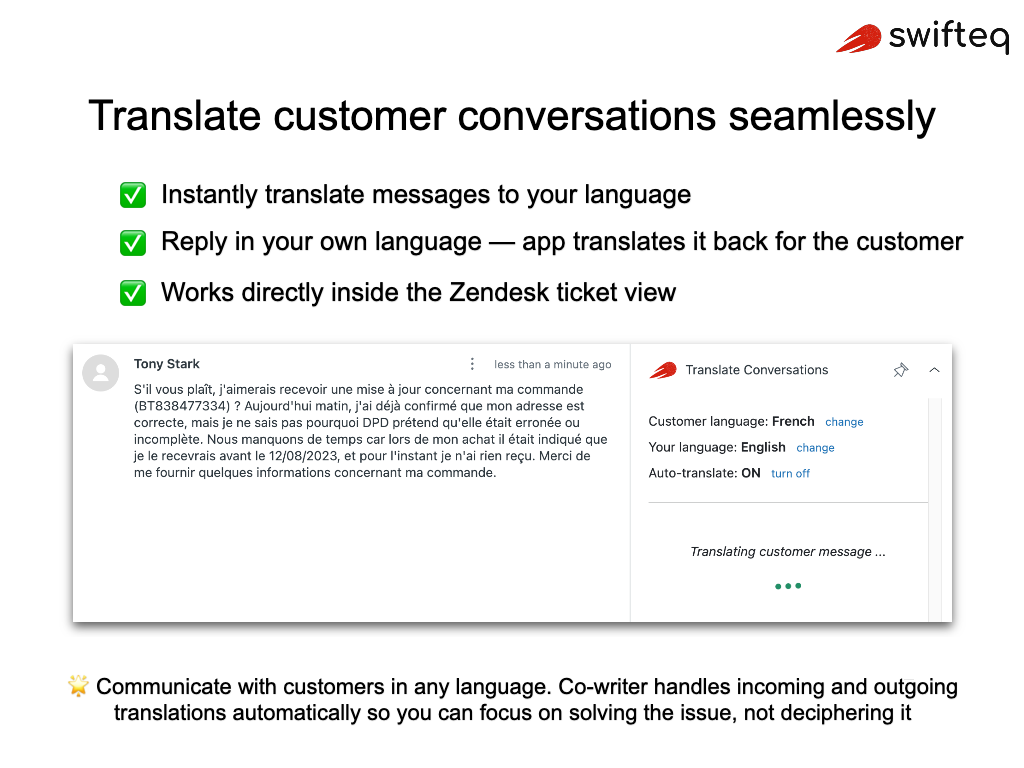 swifteq

Translate customer conversations seamlessly

✅ Instantly translate messages to your language

✅ Reply in your own language — app translates it back for the customer

✅ Works directly inside the Zendesk ticket view

Tony Stark

less than a minute ago

S'il vous plaît, j'aimerais recevoir une mise à jour concernant ma commande (BT838477334) ? Aujourd'hui matin, j'ai déjà confirmé que mon adresse est correcte, mais je ne sais pas pourquoi DPD prétend qu'elle était erronée ou incomplète. Nous manquons de temps car lors de mon achat il était indiqué que je le recevrais avant le 12/08/2023, et pour l'instant je n'ai rien reçu. Merci de me fournir quelques informations concernant ma commande.

Translate Conversations

Customer language: French change

Your language: English change

Auto-translate: ON turn off

Translating customer message ...

🌟 Communicate with customers in any language. Co-writer handles incoming and outgoing translations automatically so you can focus on solving the issue, not deciphering it